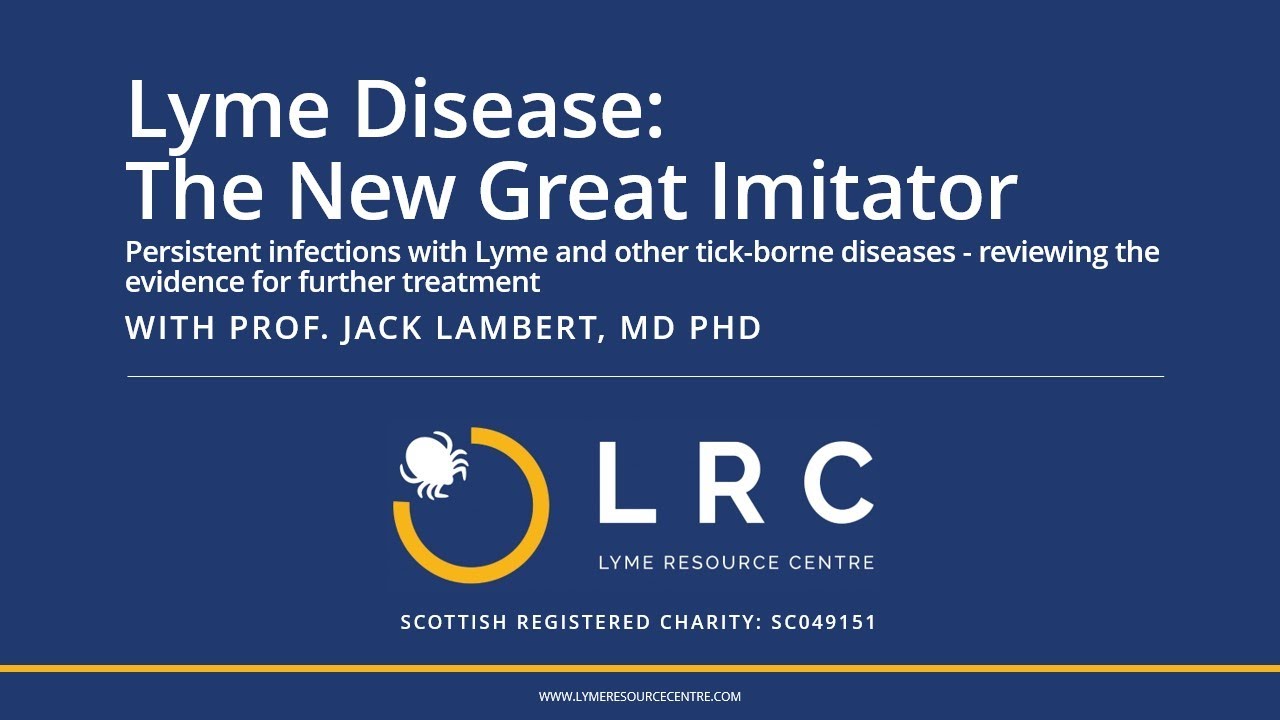 Lyme Disease:
The New Great Imitator

Persistent infections with Lyme and other tick-borne diseases - reviewing the evidence for further treatment

WITH PROF. JACK LAMBERT, MD PHD

LRC

LYME RESOURCE CENTRE

SCOTTISH REGISTERED CHARITY: SC049151

WWW.LYMERESOURCECENTRE.COM